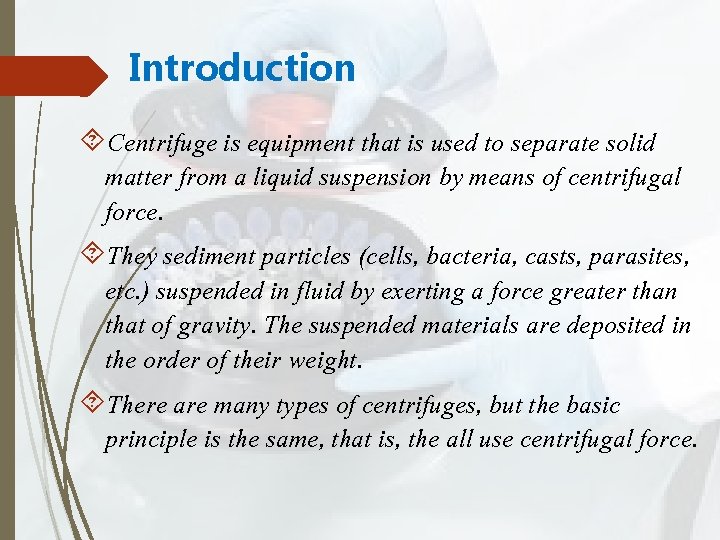 Introduction

Centrifuge is equipment that is used to separate solid matter from a liquid suspension by means of centrifugal force.

They sediment particles (cells, bacteria, casts, parasites, etc.) suspended in fluid by exerting a force greater than that of gravity. The suspended materials are deposited in the order of their weight.

There are many types of centrifuges, but the basic principle is the same, that is, the all use centrifugal force.